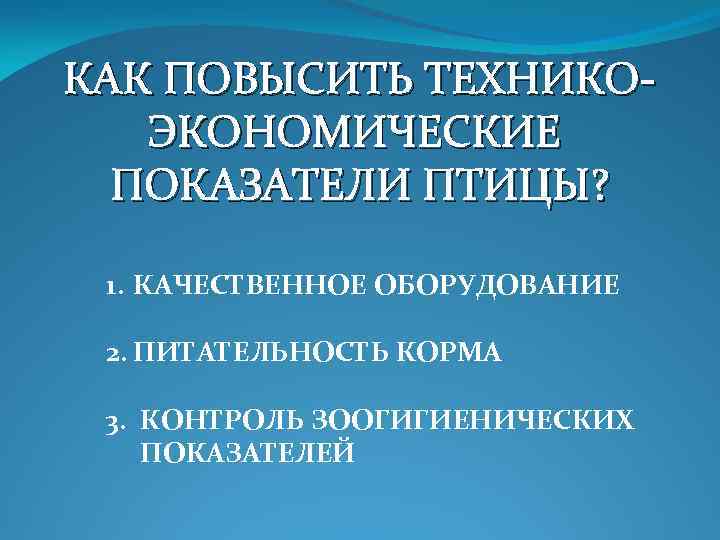 КАК ПОВЫСИТЬ ТЕХНИКО-ЭКОНОМИЧЕСКИЕ ПОКАЗАТЕЛИ ПТИЦЫ?

1. КАЧЕСТВЕННОЕ ОБОРУДОВАНИЕ

2. ПИТАТЕЛЬНОСТЬ КОРМА

3. КОНТРОЛЬ ЗООГИГИЕНИЧЕСКИХ ПОКАЗАТЕЛЕЙ